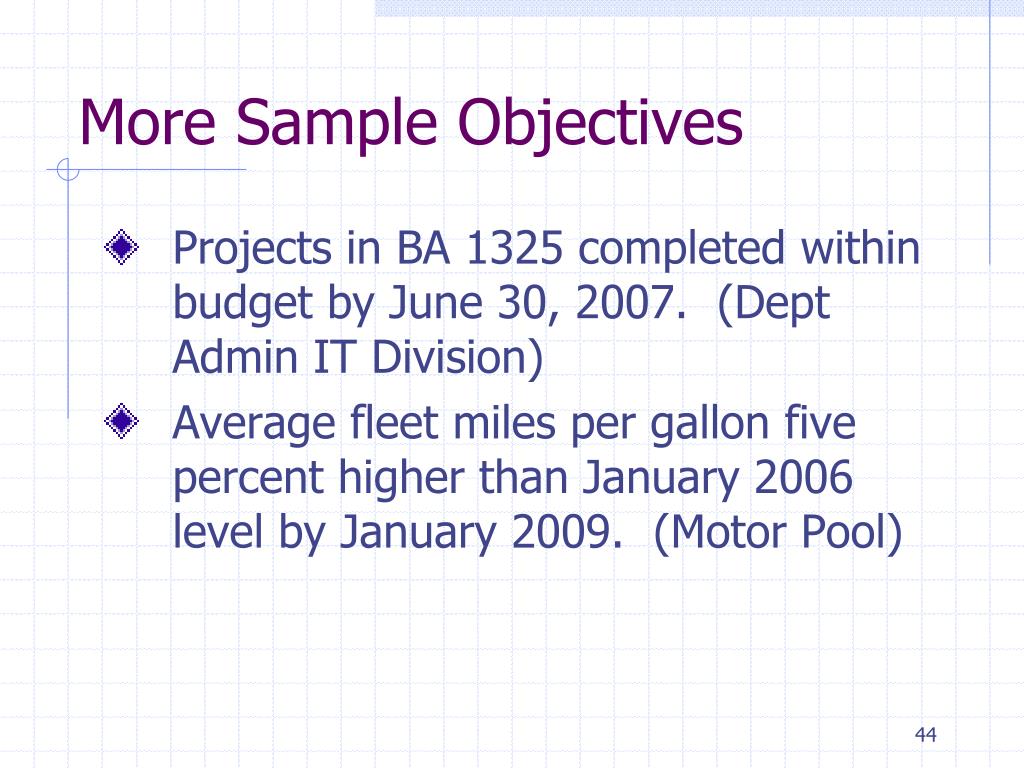 More Sample Objectives

Projects in BA 1325 completed within budget by June 30, 2007.  (Dept Admin IT Division)

Average fleet miles per gallon five percent higher than January 2006 level by January 2009.  (Motor Pool)

44